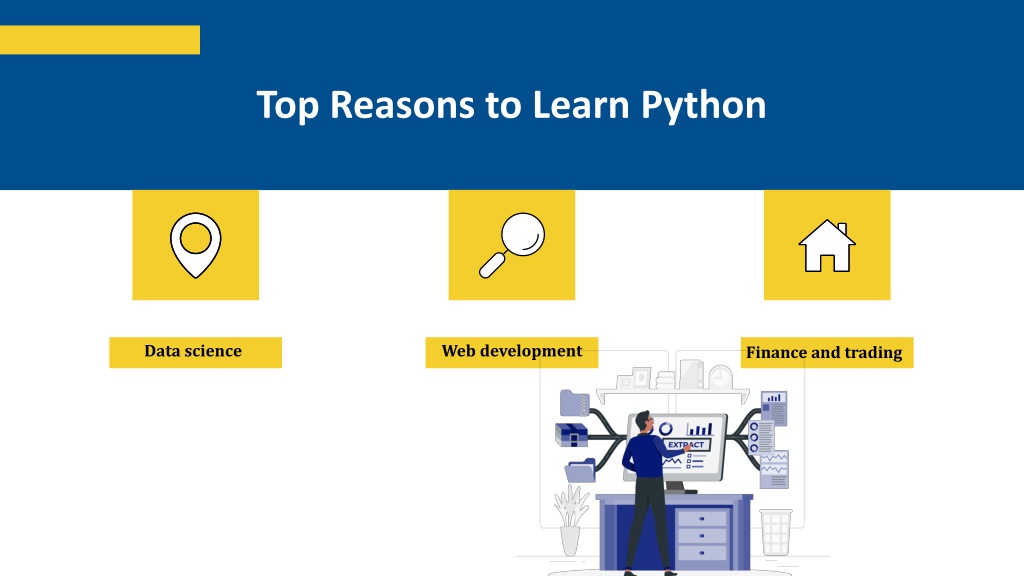 Top Reasons to Learn Python

Data science

Web development

Finance and trading

EXTRACT